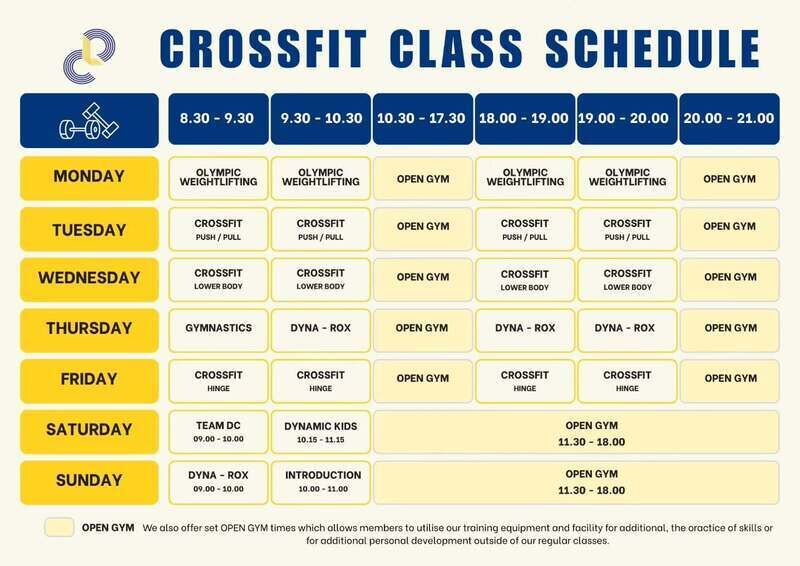 CROSSFIT CLASS SCHEDULE

| | 8.30 - 9.30 | 9.30 - 10.30 | 10.30 - 17.30 | 18.00 - 19.00 | 19.00 - 20.00 | 20.00 - 21.00 |
|---|---|---|---|---|---|---|
| MONDAY | OLYMPIC WEIGHTLIFTING | OLYMPIC WEIGHTLIFTING | OPEN GYM | OLYMPIC WEIGHTLIFTING | OLYMPIC WEIGHTLIFTING | OPEN GYM |
| TUESDAY | CROSSFIT PUSH / PULL | CROSSFIT PUSH / PULL | OPEN GYM | CROSSFIT PUSH / PULL | CROSSFIT PUSH / PULL | OPEN GYM |
| WEDNESDAY | CROSSFIT LOWER BODY | CROSSFIT LOWER BODY | OPEN GYM | CROSSFIT LOWER BODY | CROSSFIT LOWER BODY | OPEN GYM |
| THURSDAY | GYMNASTICS | DYNA - ROX | OPEN GYM | DYNA - ROX | DYNA - ROX | OPEN GYM |
| FRIDAY | CROSSFIT HINGE | CROSSFIT HINGE | OPEN GYM | CROSSFIT HINGE | CROSSFIT HINGE | OPEN GYM |
| SATURDAY | TEAM DC 09.00 - 10.00 | DYNAMIC KIDS 10.15 - 11.15 | OPEN GYM 11.30 - 18.00 | | | |
| SUNDAY | DYNA - ROX 09.00 - 10.00 | INTRODUCTION 10.00 - 11.00 | OPEN GYM 11.30 - 18.00 | | | |

OPEN GYM We also offer set OPEN GYM times which allows members to utilise our training equipment and facility for additional, the oractice of skills or for additional personal development outside of our regular classes.